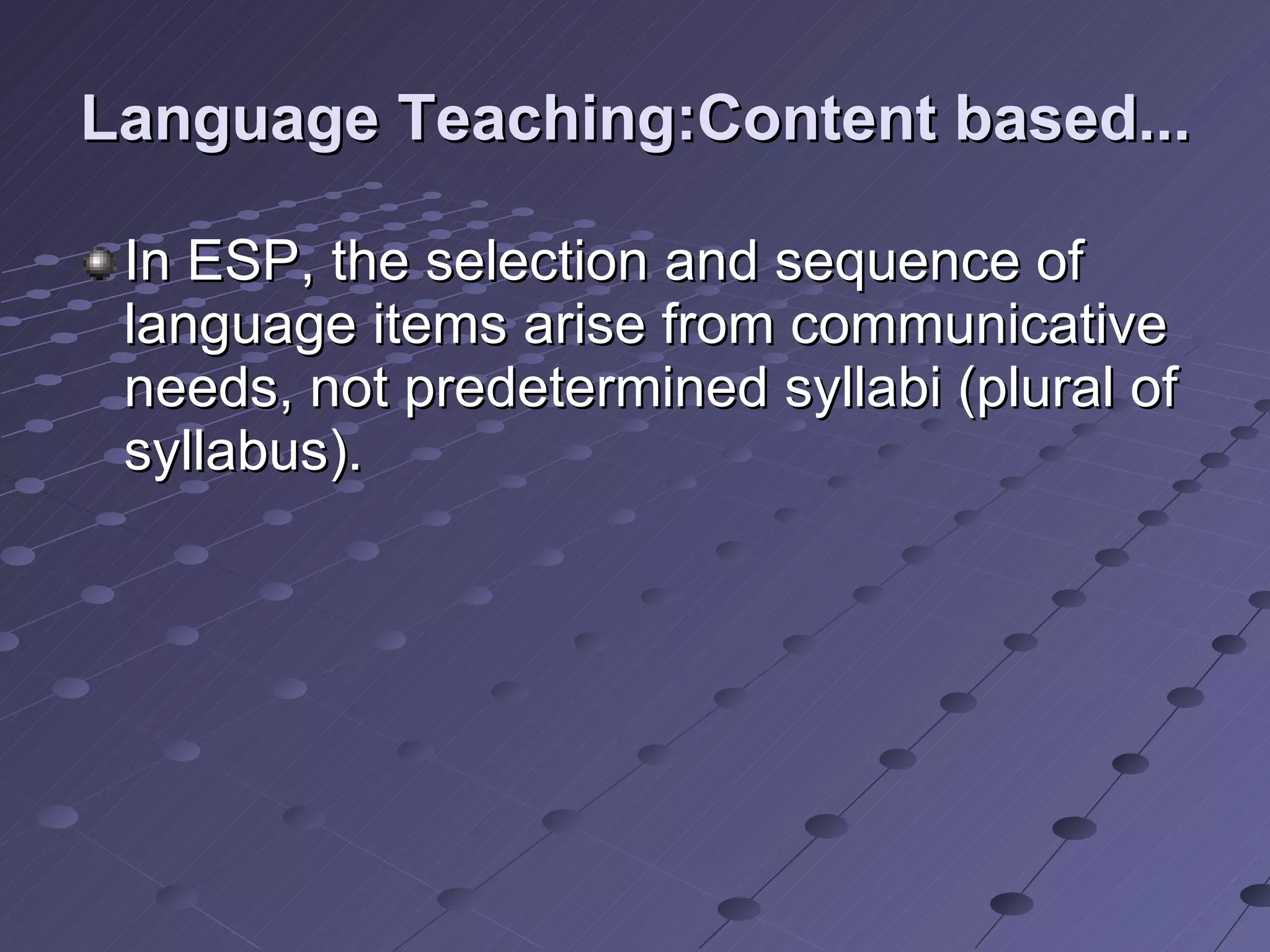 Language Teaching:Content based...

In ESP, the selection and sequence of language items arise from communicative needs, not predetermined syllabi (plural of syllabus).